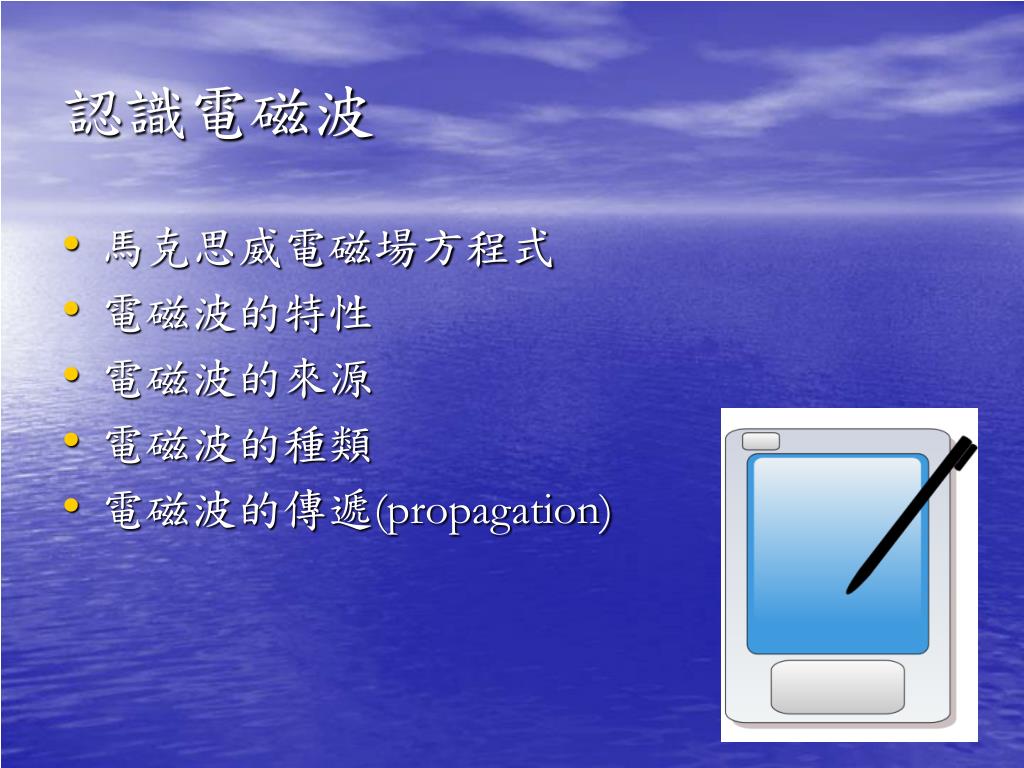 認識電磁波

• 馬克思威電磁場方程式
• 電磁波的特性
• 電磁波的來源
• 電磁波的種類
• 電磁波的傳遞(propagation)